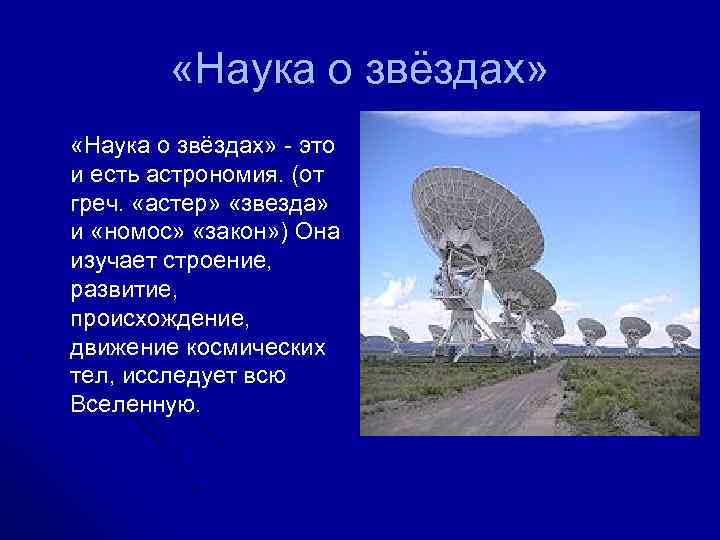 «Наука о звёздах»

«Наука о звёздах» - это и есть астрономия. (от греч. «астер» «звезда» и «номос» «закон») Она изучает строение, развитие, происхождение, движение космических тел, исследует всю Вселенную.